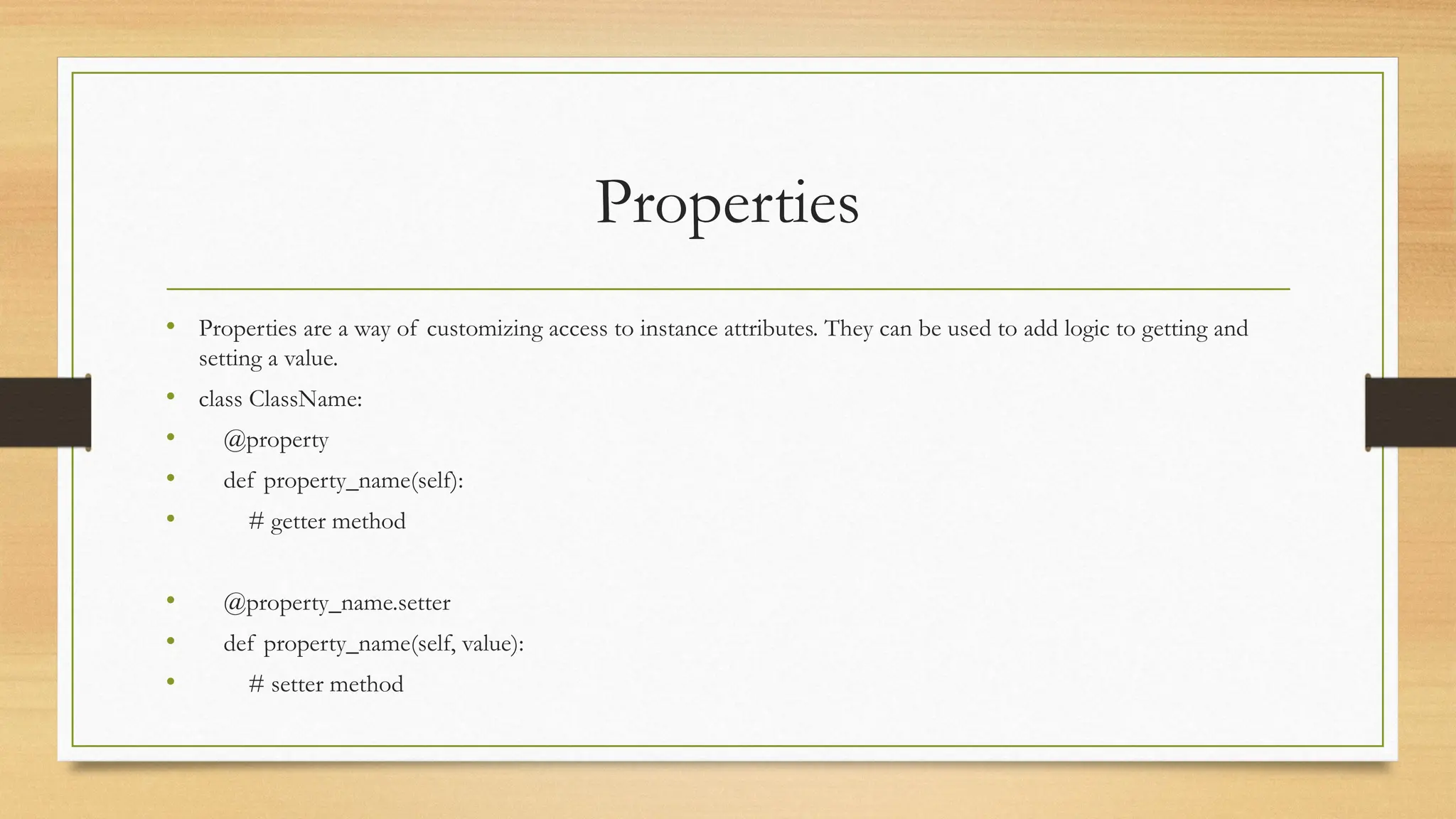 Properties

• Properties are a way of customizing access to instance attributes. They can be used to add logic to getting and setting a value.
• class ClassName:
• @property
• def property_name(self):
• # getter method

• @property_name.setter
• def property_name(self, value):
• # setter method